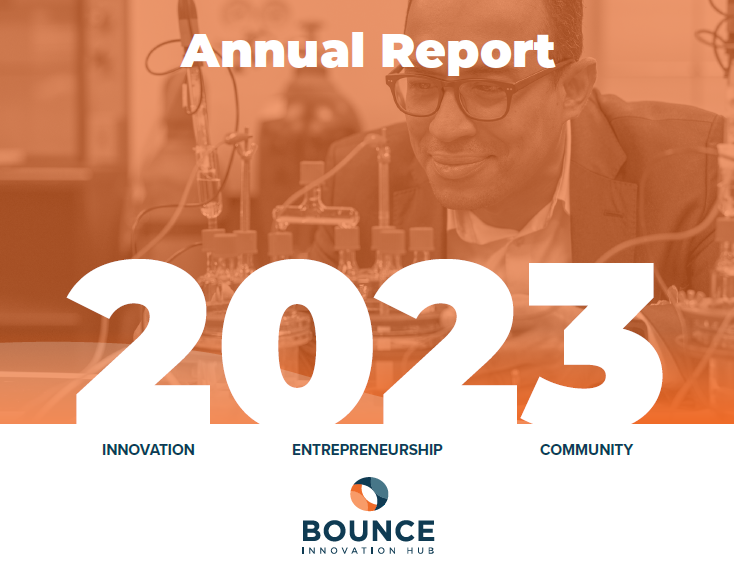 Annual Report

2023

INNOVATION

ENTREPRENEURSHIP

COMMUNITY

BOUNCE
INNOVATION HUB